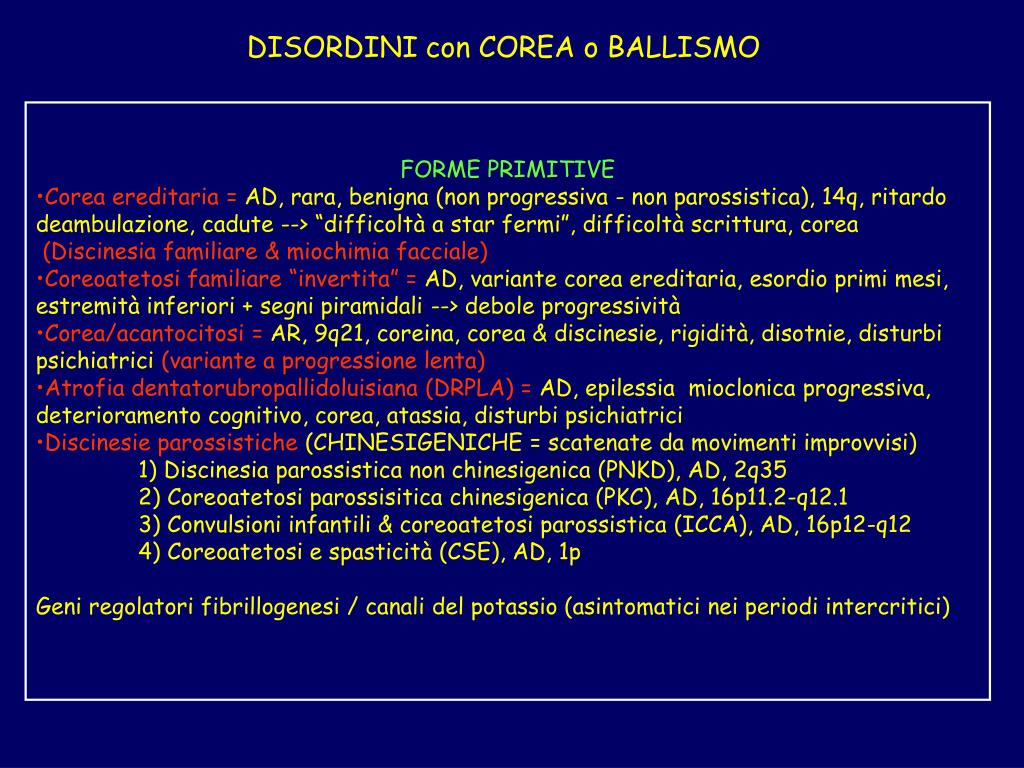 DISORDINI con COREA o BALLISMO

FORME PRIMITIVE
•Corea ereditaria = AD, rara, benigna (non progressiva - non parossistica), 14q, ritardo deambulazione, cadute --> “difficoltà a star fermi”, difficoltà scrittura, corea
(Discinesia familiare & miochimia facciale)
•Coreoatetosi familiare “invertita” = AD, variante corea ereditaria, esordio primi mesi, estremità inferiori + segni piramidali --> debole progressività
•Corea/acantocitosi = AR, 9q21, coreina, corea & discinesie, rigidità, disotnie, disturbi psichiatrici (variante a progressione lenta)
•Atrofia dentatorubropallidoluisiana (DRPLA) = AD, epilessia mioclonica progressiva, deterioramento cognitivo, corea, atassia, disturbi psichiatrici
•Discinesie parossistiche (CHINESIGENICHE = scatenate da movimenti improvvisi)
1) Discinesia parossistica non chinesigenica (PNKD), AD, 2q35
2) Coreoatetosi parossisitica chinesigenica (PKC), AD, 16p11.2-q12.1
3) Convulsioni infantili & coreoatetosi parossistica (ICCA), AD, 16p12-q12
4) Coreoatetosi e spasticità (CSE), AD, 1p

Geni regolatori fibrillogenesi / canali del potassio (asintomatici nei periodi intercritici)